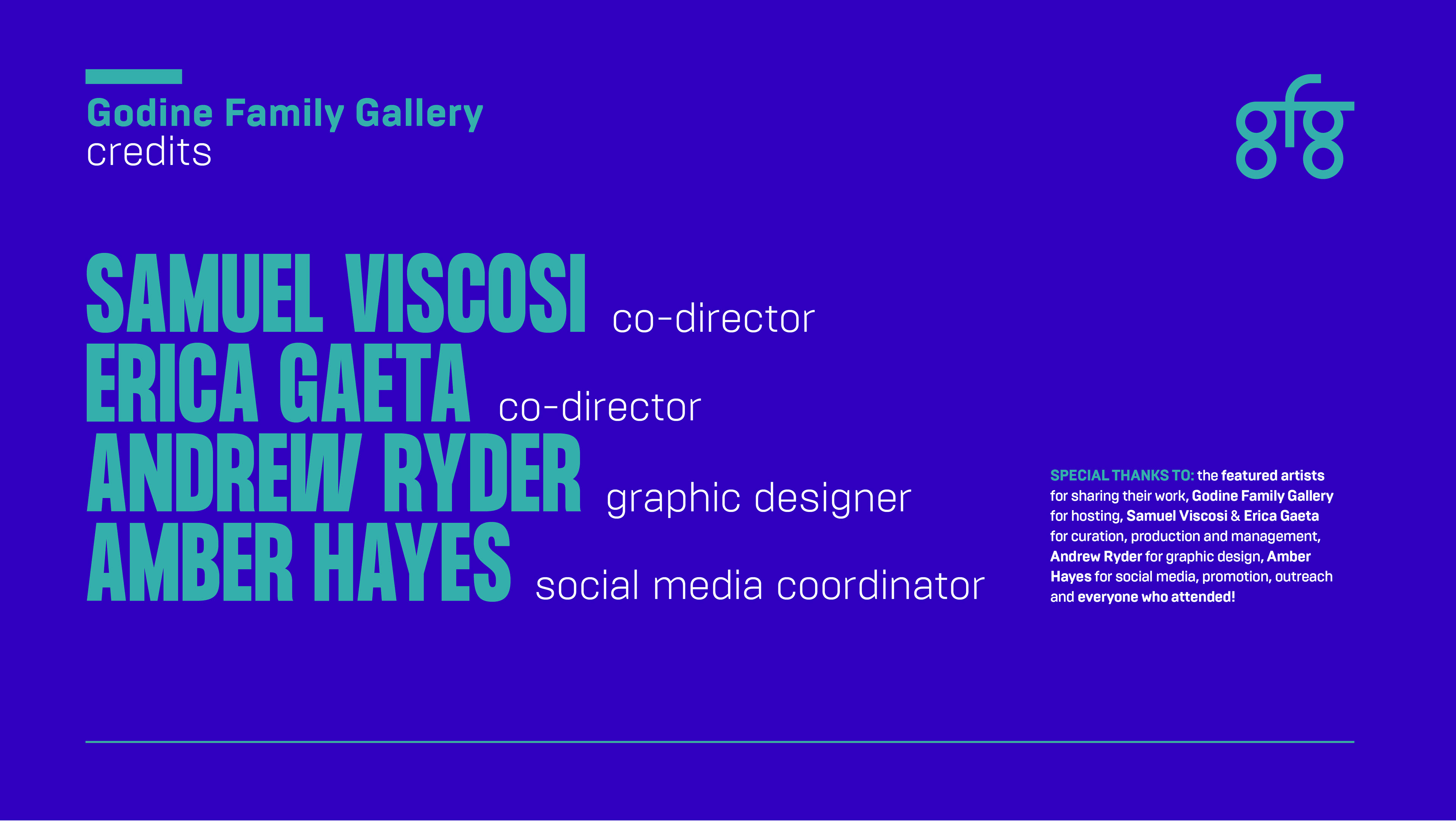 Godine Family Gallery
credits

gfg

SAMUEL VISCOSI co-director
ERICA GAETA co-director
ANDREW RYDER graphic designer
AMBER HAYES social media coordinator

SPECIAL THANKS TO: the featured artists for sharing their work, Godine Family Gallery for hosting, Samuel Viscosi & Erica Gaeta for curation, production and management, Andrew Ryder for graphic design, Amber Hayes for social media, promotion, outreach and everyone who attended!